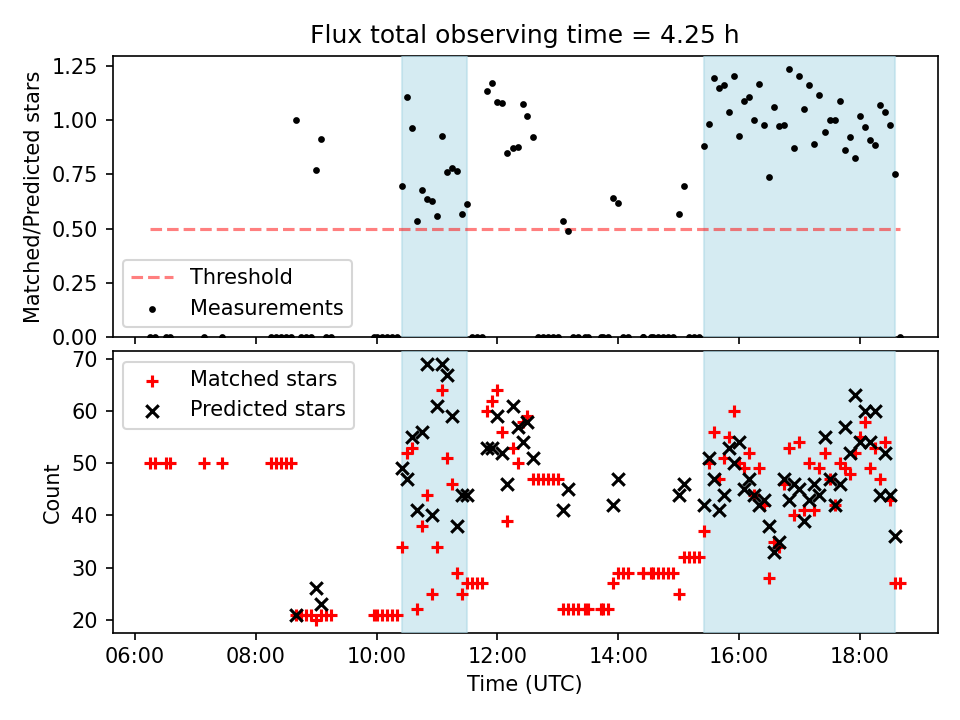 Flux total observing time = 4.25 h

Matched/Predicted stars

1.25
1.00
0.75
0.50
0.25
0.00

Threshold
Measurements

Count

70
60
50
40
30
20

Matched stars
Predicted stars

06:00 08:00 10:00 12:00 14:00 16:00 18:00

Time (UTC)